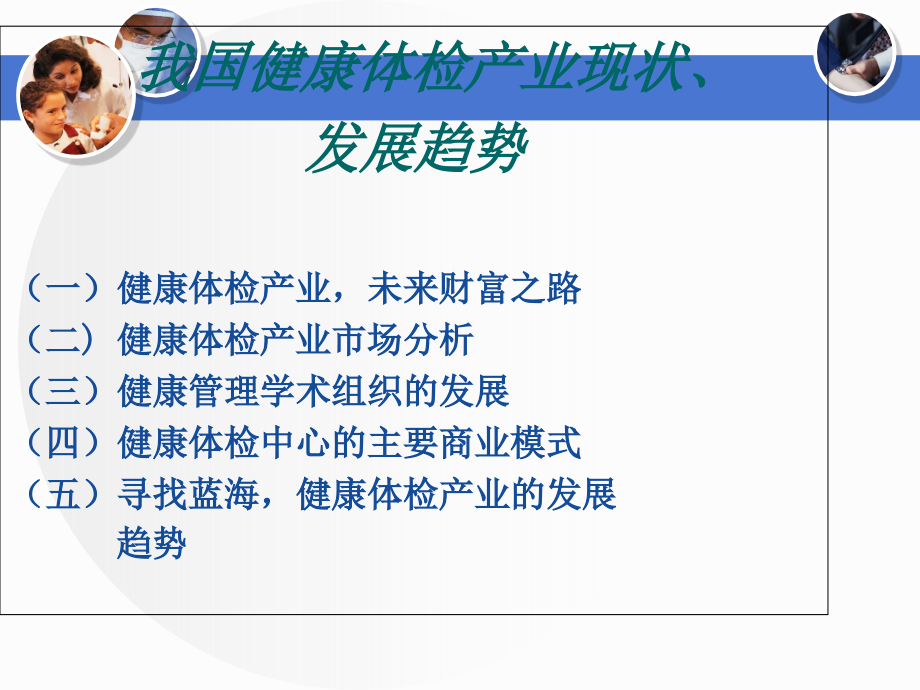 我国健康体检产业现状、发展趋势

（一）健康体检产业，未来财富之路
（二）健康体检产业市场分析
（三）健康管理学术组织的发展
（四）健康体检中心的主要商业模式
（五）寻找蓝海，健康体检产业的发展趋势